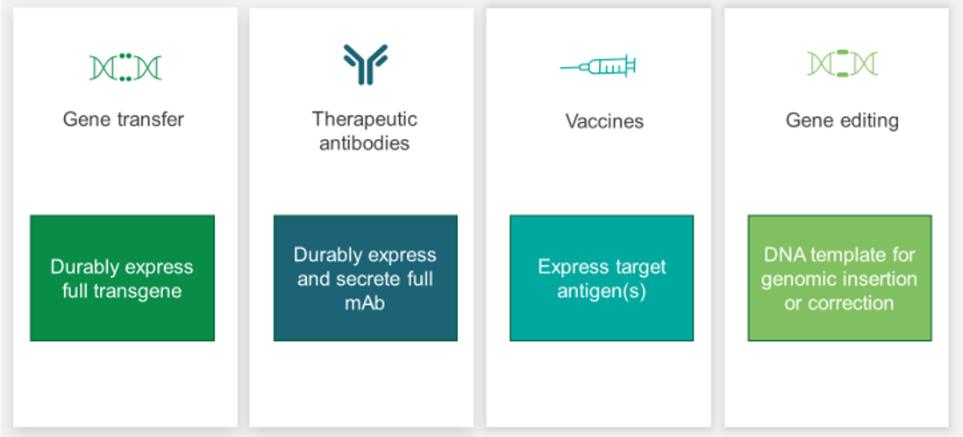 Gene transfer

Durably express full transgene

Therapeutic antibodies

Durably express and secrete full mAb

Vaccines

Express target antigen(s)

Gene editing

DNA template for genomic insertion or correction